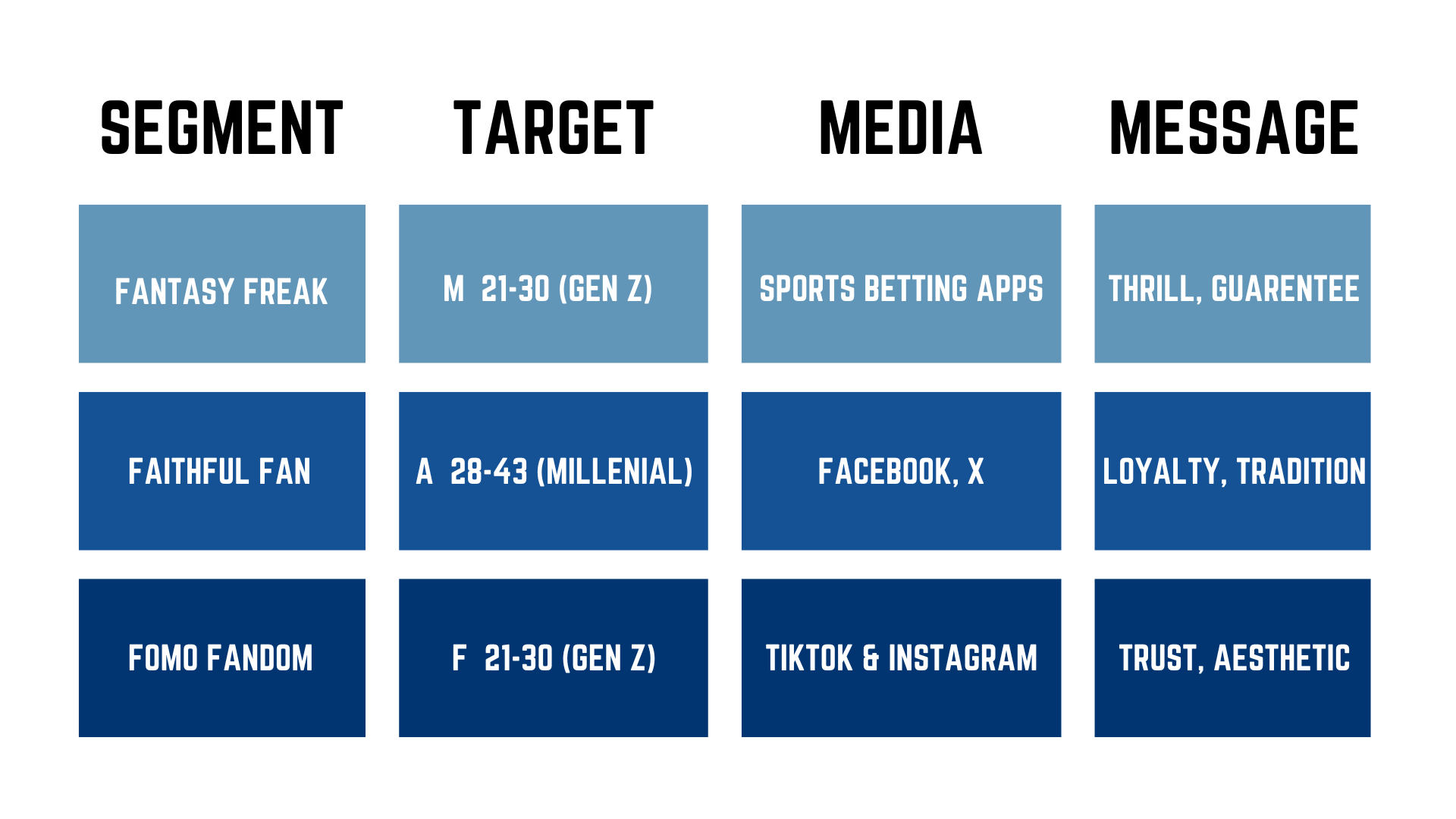 | SEGMENT | TARGET | MEDIA | MESSAGE |
|---|---|---|---|
| FANTASY FREAK | M 21-30 (GEN Z) | SPORTS BETTING APPS | THRILL, GUARENTEE |
| FAITHFUL FAN | A 28-43 (MILLENIAL) | FACEBOOK, X | LOYALTY, TRADITION |
| FOMO FANDOM | F 21-30 (GEN Z) | TIKTOK & INSTAGRAM | TRUST, AESTHETIC |